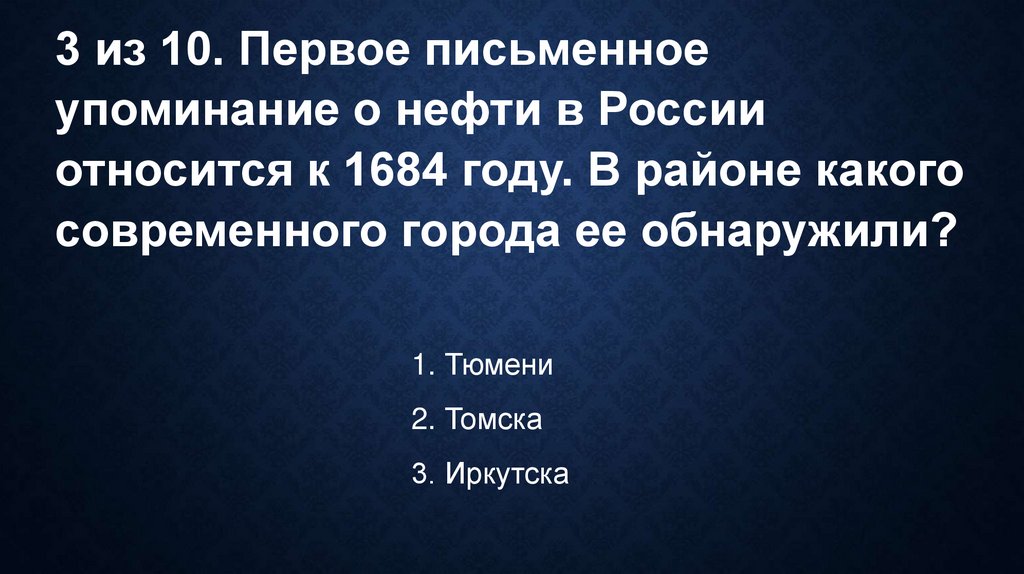 3 из 10. Первое письменное упоминание о нефти в России относится к 1684 году. В районе какого современного города ее обнаружили?

1. Тюмени

2. Томска

3. Иркутска